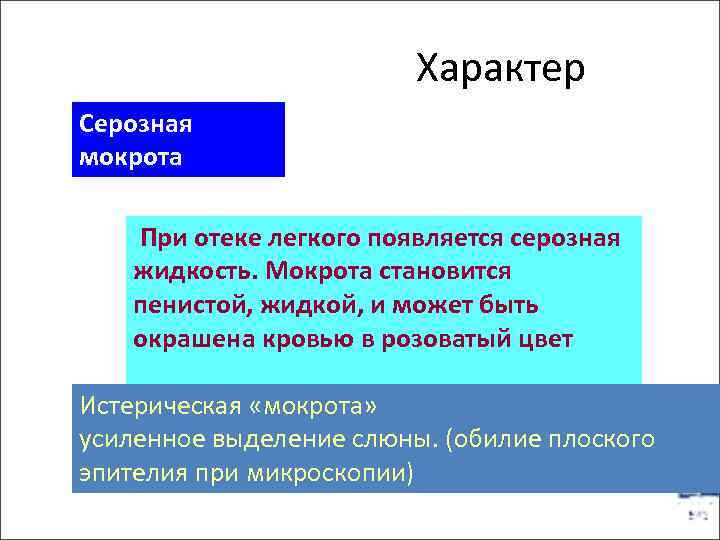 Характер

Серозная мокрота

При отеке легкого появляется серозная жидкость. Мокрота становится пенистой, жидкой, и может быть окрашена кровью в розоватый цвет

Истерическая «мокрота»
усиленное выделение слюны. (обилие плоского эпителия при микроскопии)